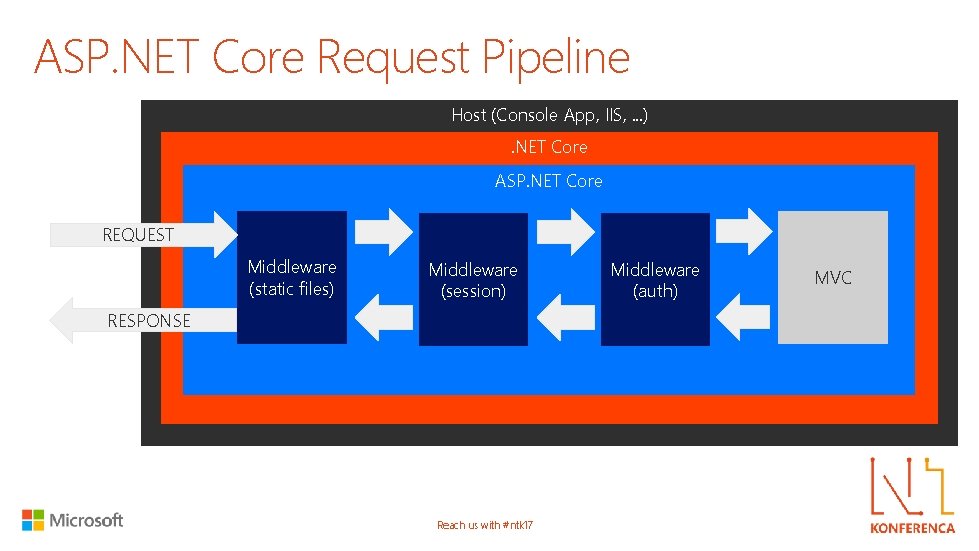 ASP.NET Core Request Pipeline

Host (Console App, IIS, ...)

.NET Core

ASP.NET Core

REQUEST

RESPONSE

Middleware (static files)

Middleware (session)

Middleware (auth)

MVC

Microsoft

Reach us with #ntk17

KONFERENCA